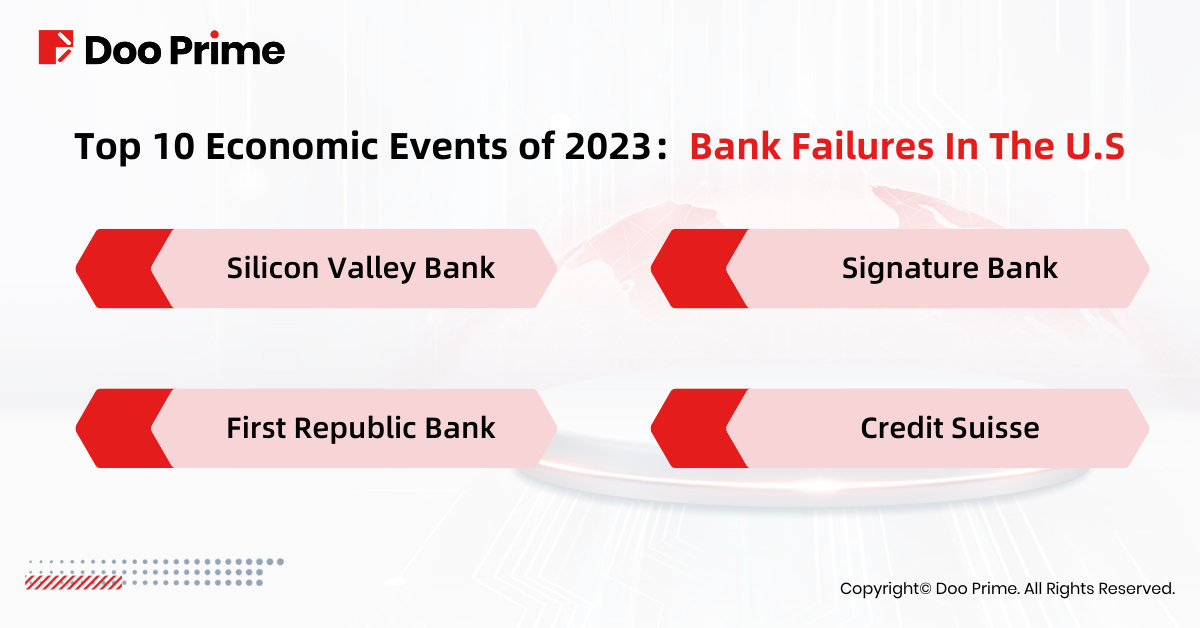 Doo Prime

Top 10 Economic Events of 2023： Bank Failures In The U.S

Silicon Valley Bank

Signature Bank

First Republic Bank

Credit Suisse

Copyright© Doo Prime. All Rights Reserved.